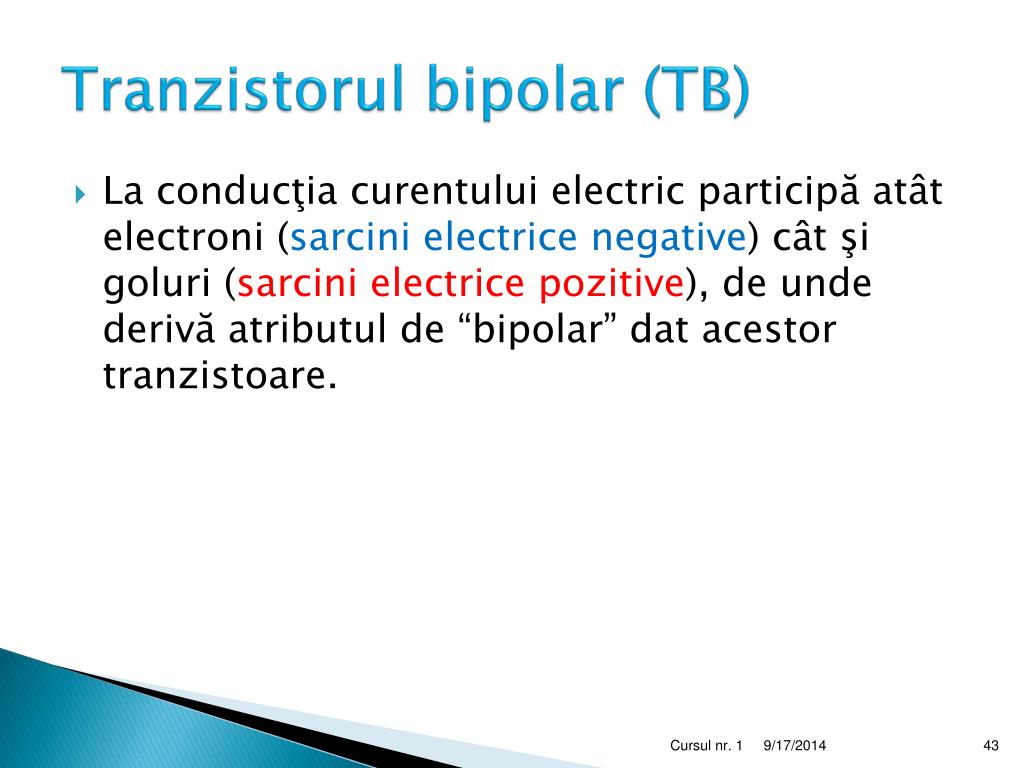 Tranzistorul bipolar (TB)

La conducţia curentului electric participă atât electroni (sarcini electrice negative) cât şi goluri (sarcini electrice pozitive), de unde derivă atributul de “bipolar” dat acestor tranzistoare.

Cursul nr. 1 9/17/2014 43